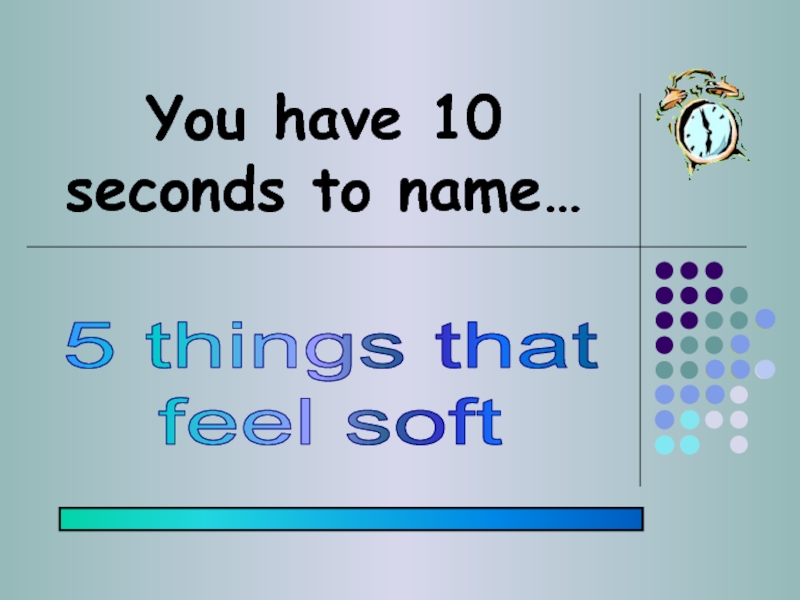 You have 10 seconds to name…

5 things that feel soft